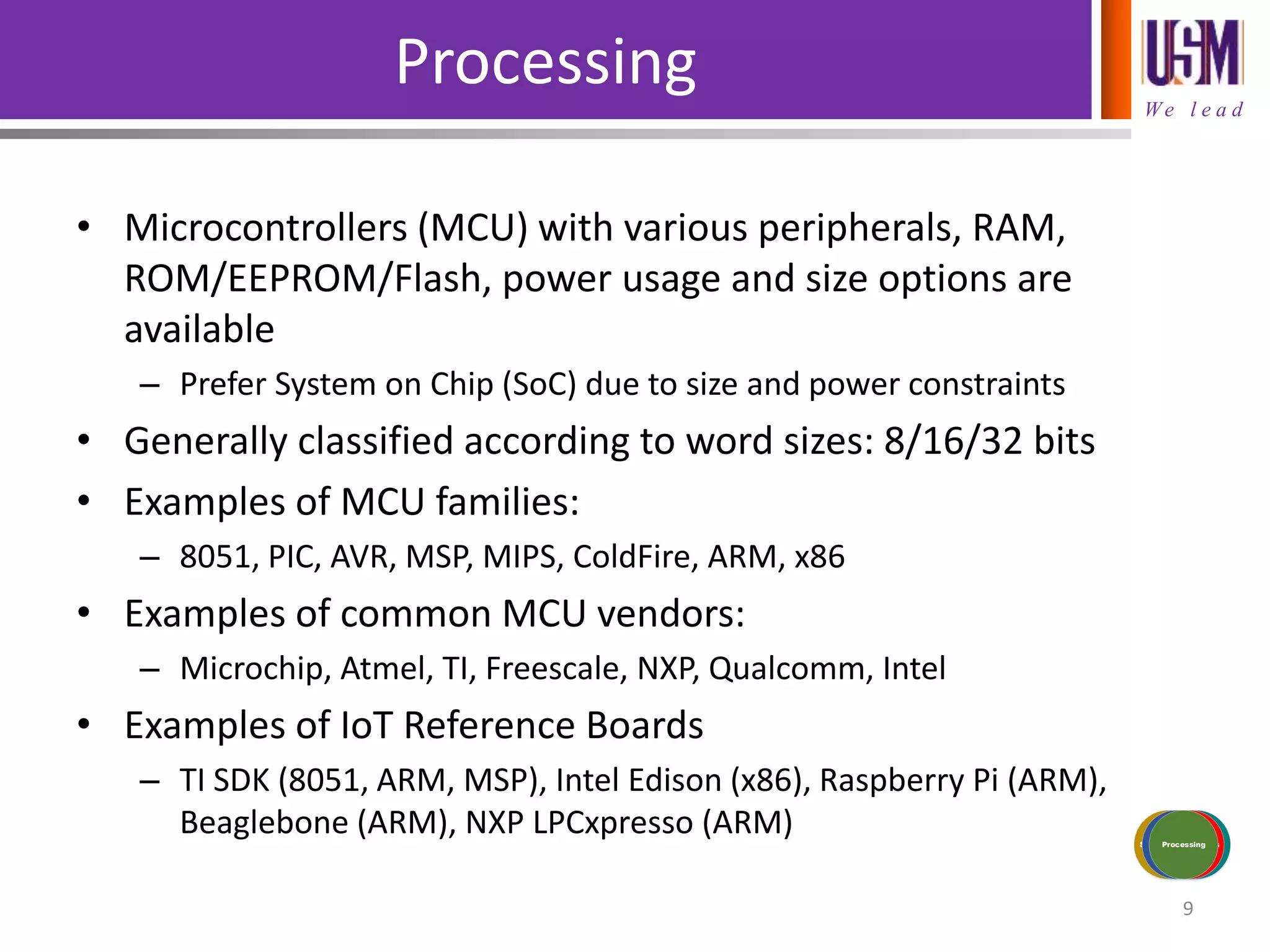 Processing

USM
We lead

• Microcontrollers (MCU) with various peripherals, RAM, ROM/EEPROM/Flash, power usage and size options are available
– Prefer System on Chip (SoC) due to size and power constraints
• Generally classified according to word sizes: 8/16/32 bits
• Examples of MCU families:
– 8051, PIC, AVR, MSP, MIPS, ColdFire, ARM, x86
• Examples of common MCU vendors:
– Microchip, Atmel, TI, Freescale, NXP, Qualcomm, Intel
• Examples of IoT Reference Boards
– TI SDK (8051, ARM, MSP), Intel Edison (x86), Raspberry Pi (ARM), Beaglebone (ARM), NXP LPCxpresso (ARM)

Processing

9